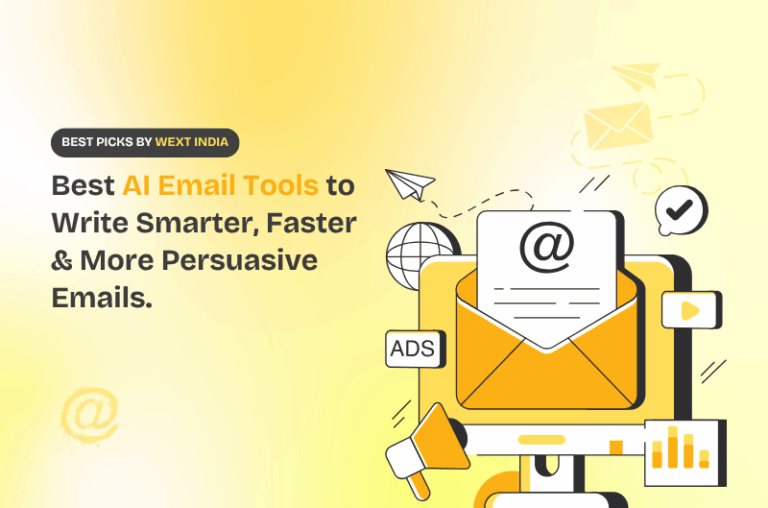 BEST PICKS BY WEXT INDIA

Best AI Email Tools to Write Smarter, Faster & More Persuasive Emails.

@

ADS

@